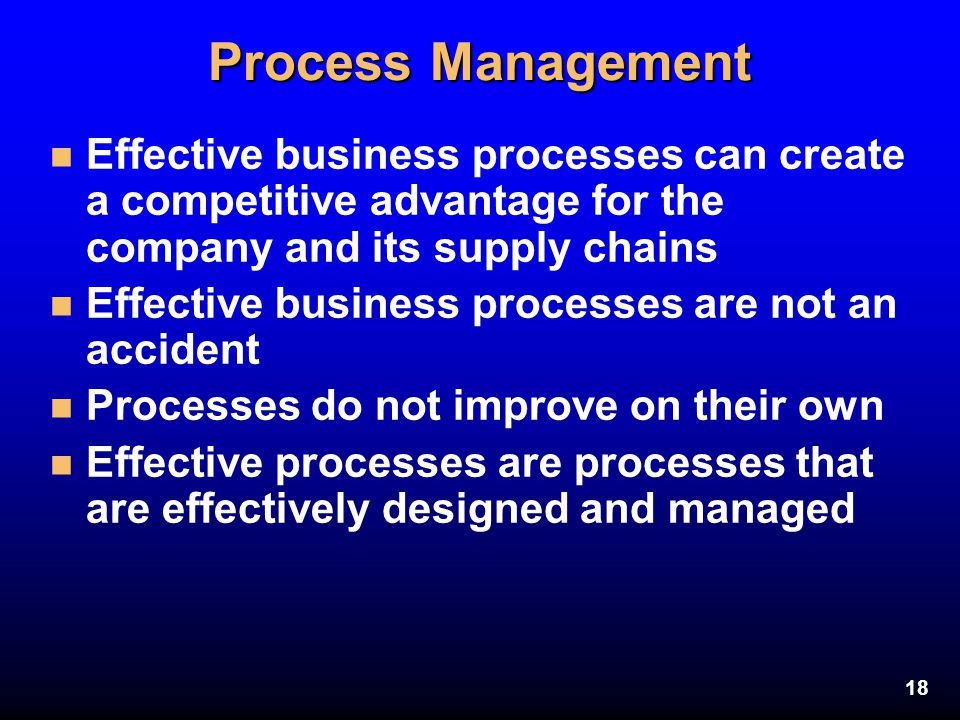 Process Management

- Effective business processes can create a competitive advantage for the company and its supply chains
- Effective business processes are not an accident
- Processes do not improve on their own
- Effective processes are processes that are effectively designed and managed

18